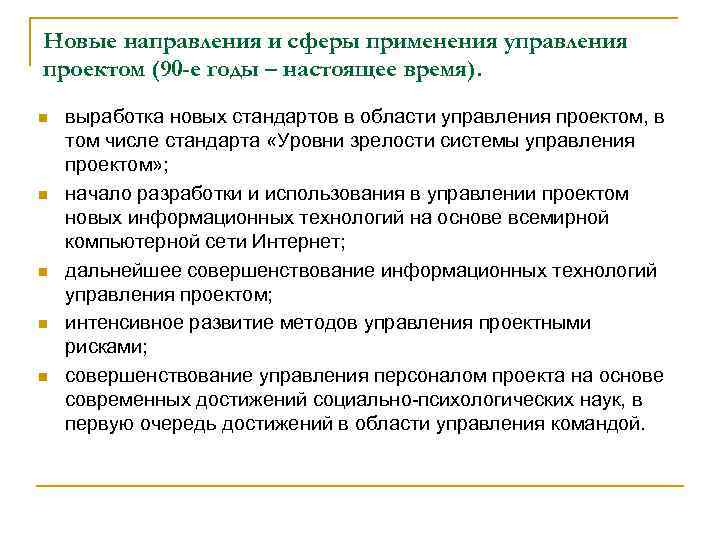 Новые направления и сферы применения управления проектом (90-е годы – настоящее время).

- выработка новых стандартов в области управления проектом, в том числе стандарта «Уровни зрелости системы управления проектом»;
- начало разработки и использования в управлении проектом новых информационных технологий на основе всемирной компьютерной сети Интернет;
- дальнейшее совершенствование информационных технологий управления проектом;
- интенсивное развитие методов управления проектными рисками;
- совершенствование управления персоналом проекта на основе современных достижений социально-психологических наук, в первую очередь достижений в области управления командой.